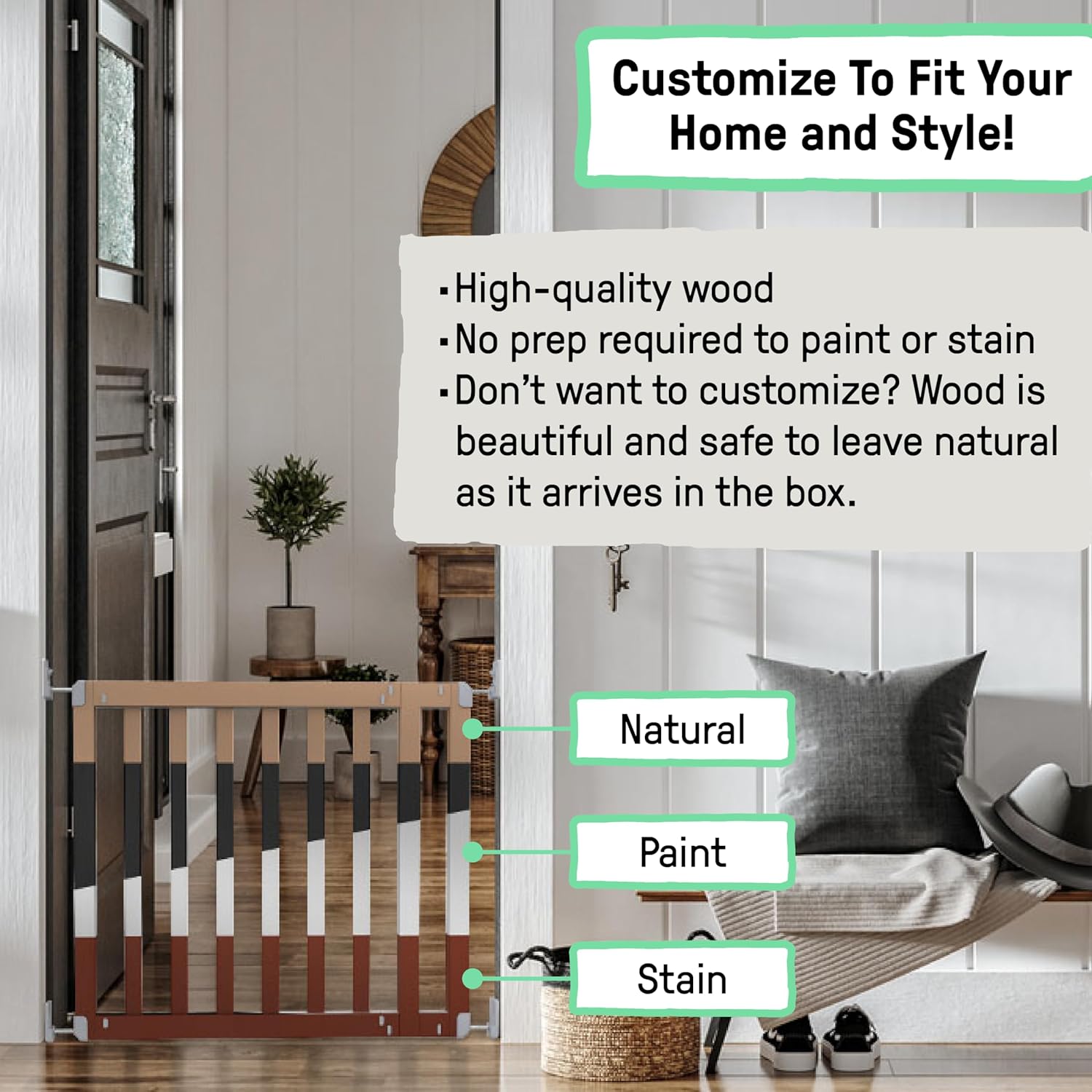 Customize To Fit Your Home and Style!

▪High-quality wood
▪No prep required to paint or stain
▪Don't want to customize? Wood is beautiful and safe to leave natural as it arrives in the box.

Natural

Paint

Stain